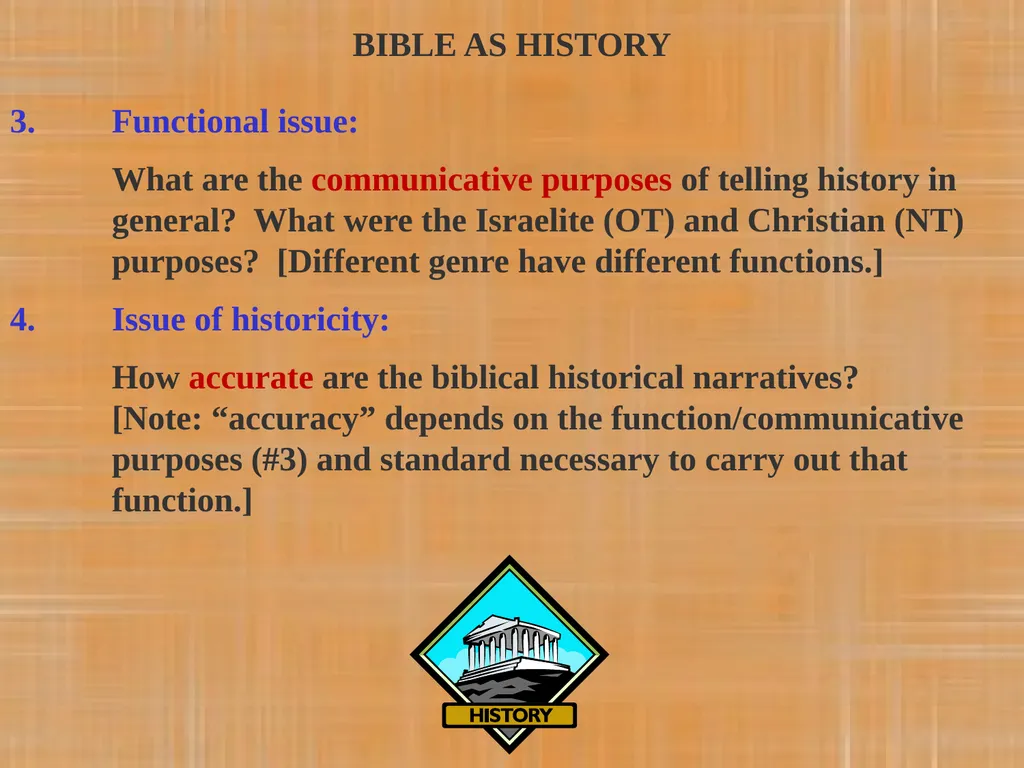 BIBLE AS HISTORY

3. Functional issue:

What are the communicative purposes of telling history in general? What were the Israelite (OT) and Christian (NT) purposes? [Different genre have different functions.]

4. Issue of historicity:

How accurate are the biblical historical narratives? [Note: “accuracy” depends on the function/communicative purposes (#3) and standard necessary to carry out that function.]

HISTORY